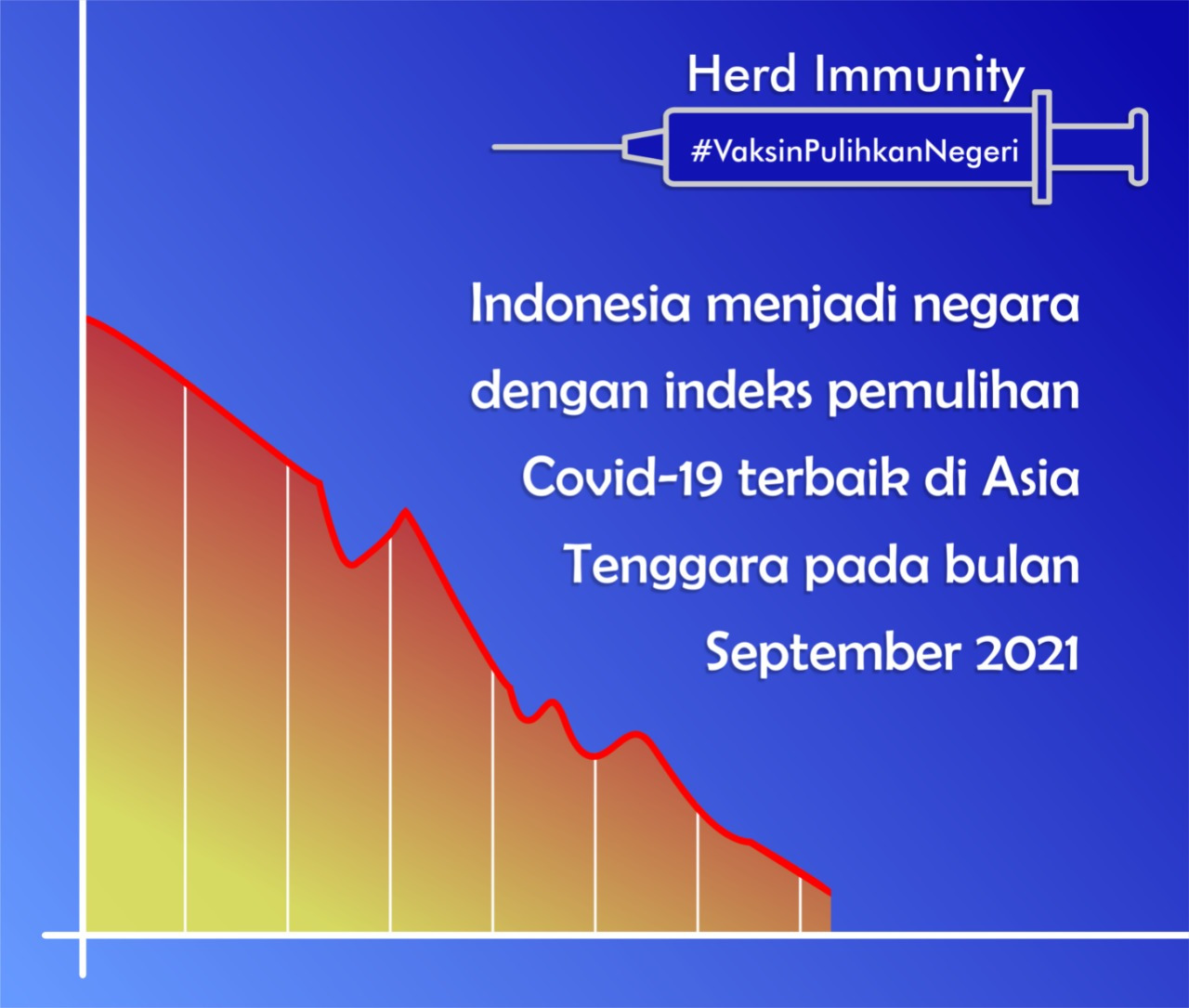 Herd Immunity

#VaksinPulihkanNegeri

Indonesia menjadi negara dengan indeks pemulihan Covid-19 terbaik di Asia Tenggara pada bulan September 2021